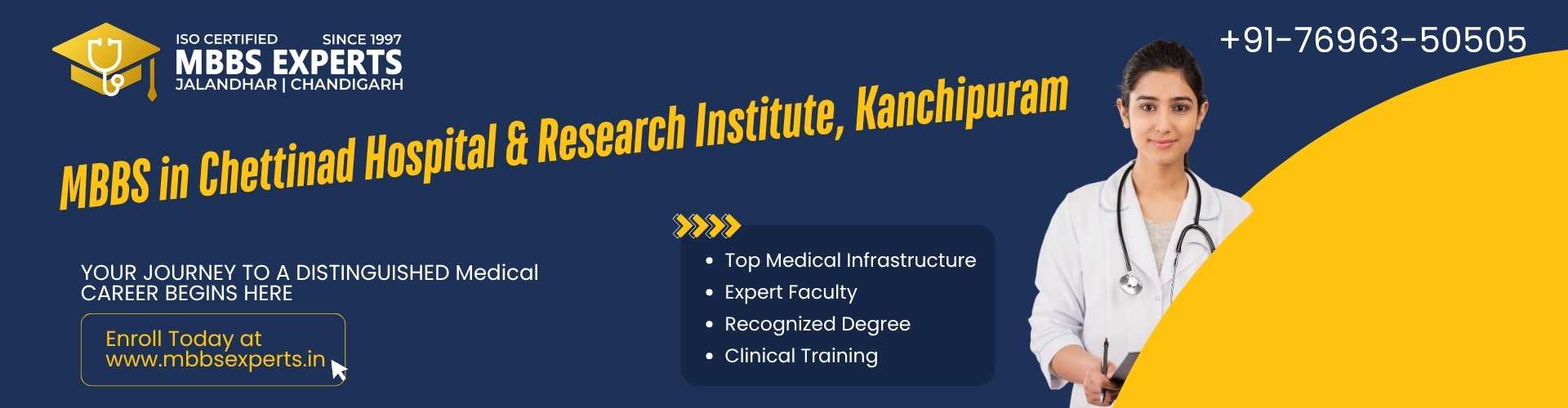 ISO CERTIFIED SINCE 1997
MBBS EXPERTS
JALANDHAR | CHANDIGARH

+91-76963-50505

MBBS in Chettinad Hospital & Research Institute, Kanchipuram

YOUR JOURNEY TO A DISTINGUISHED Medical CAREER BEGINS HERE

Enroll Today at www.mbbsexperts.in

- Top Medical Infrastructure
- Expert Faculty
- Recognized Degree
- Clinical Training